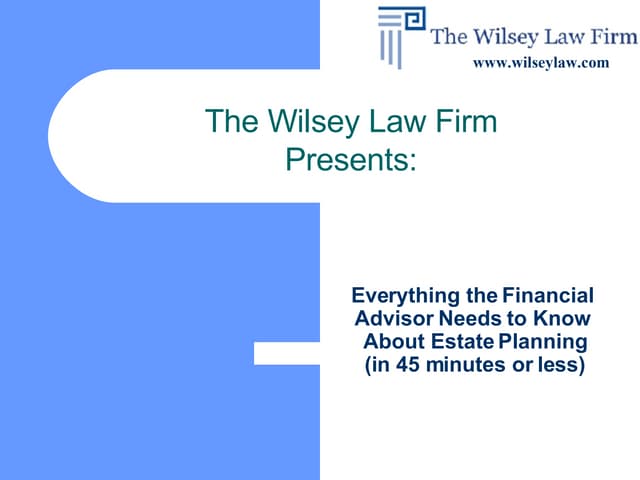 The Wilsey Law Firm
www.wilseylaw.com

The Wilsey Law Firm Presents:

Everything the Financial Advisor Needs to Know About Estate Planning (in 45 minutes or less)